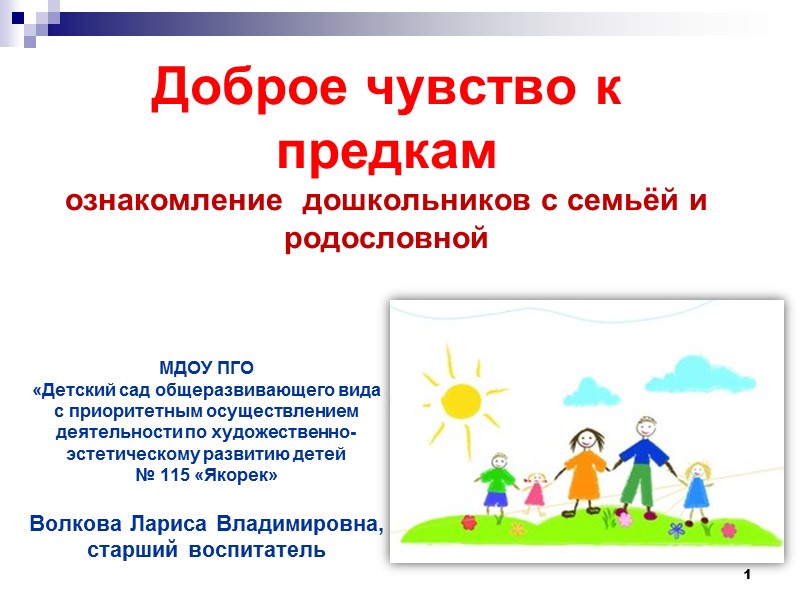 Доброе чувство к предкам

ознакомление дошкольников с семьёй и родословной

МДОУ ПГО
«Детский сад общеразвивающего вида с приоритетным осуществлением деятельности по художественно-эстетическому развитию детей № 115 «Якорек»

Волкова Лариса Владимировна, старший воспитатель

1